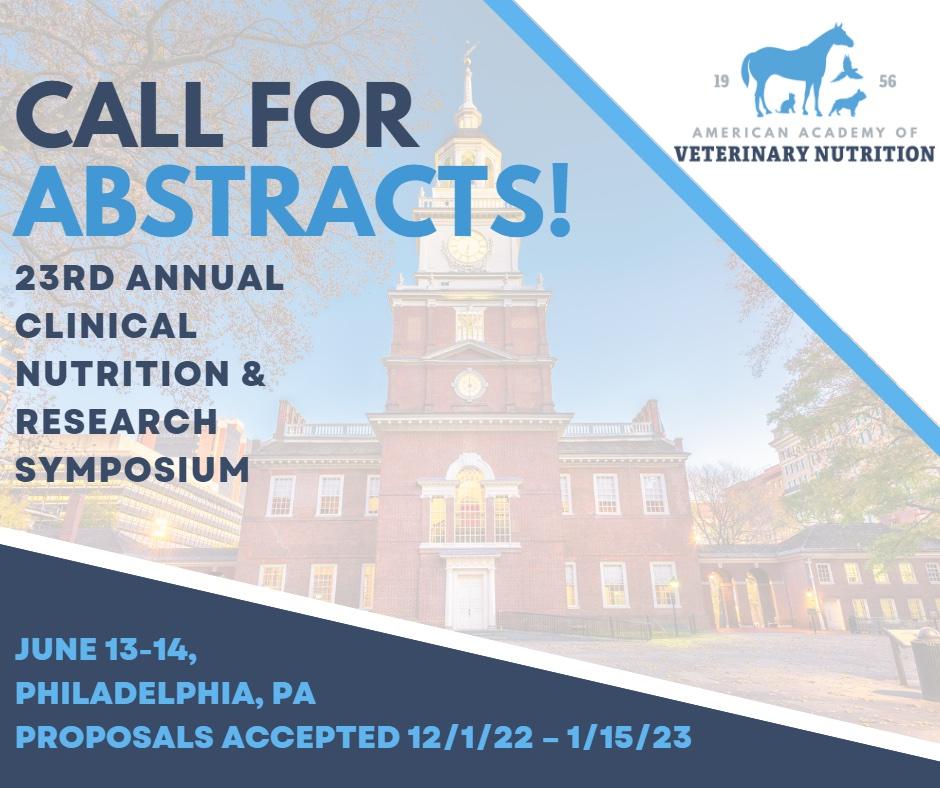 CALL FOR ABSTRACTS!

23RD ANNUAL CLINICAL NUTRITION & RESEARCH SYMPOSIUM

19 56
AMERICAN ACADEMY OF
VETERINARY NUTRITION

JUNE 13-14,
PHILADELPHIA, PA
PROPOSALS ACCEPTED 12/1/22 – 1/15/23